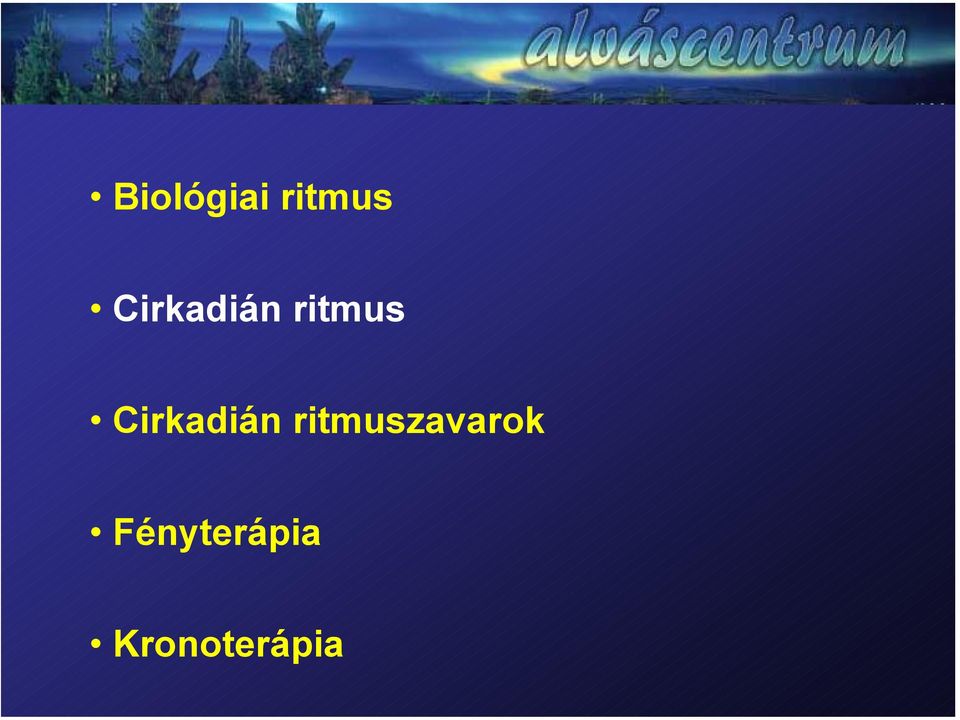 alváscentrum

• Biológiai ritmus

• Cirkadián ritmus

• Cirkadián ritmuszavarok

• Fényterápia

• Kronoterápia